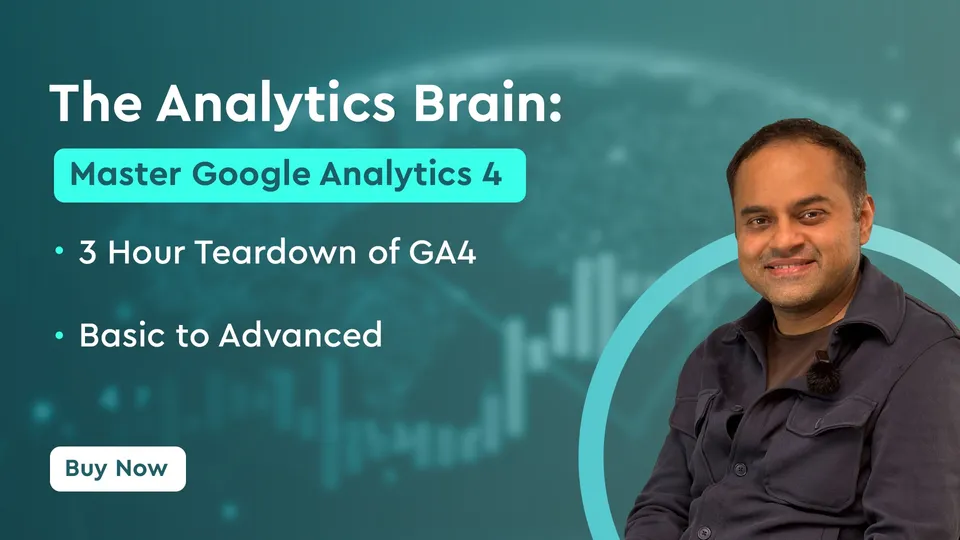 The Analytics Brain:

Master Google Analytics 4

• 3 Hour Teardown of GA4

• Basic to Advanced

Buy Now